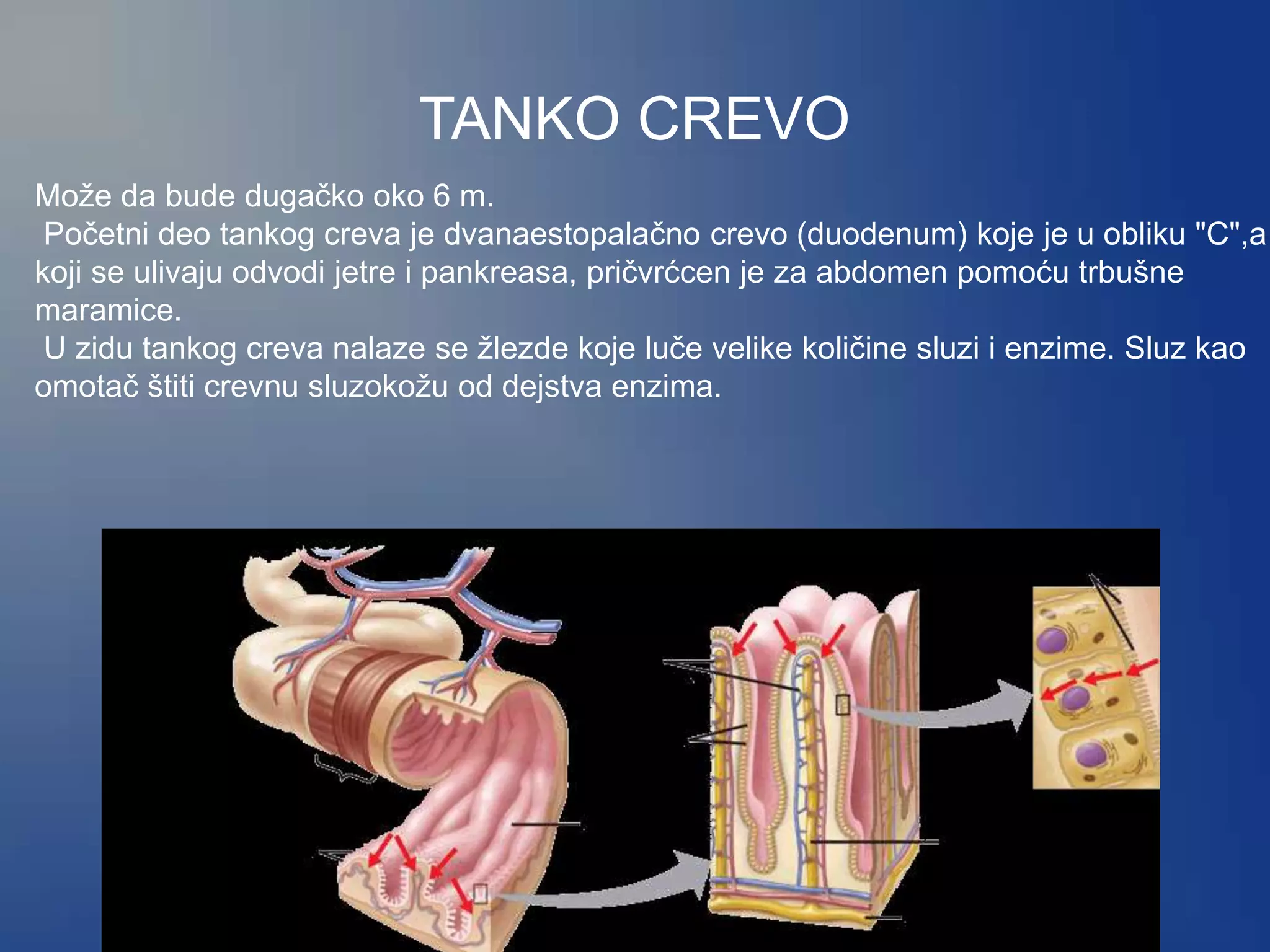 TANKO CREVO

Može da bude dugačko oko 6 m.
Početni deo tankog creva je dvanaestopalačno crevo (duodenum) koje je u obliku "C",a koji se ulivaju odvodi jetre i pankreasa, pričvrćcen je za abdomen pomoću trbušne maramice.
U zidu tankog creva nalaze se žlezde koje luče velike količine sluzi i enzime. Sluz kao omotač štiti crevnu sluzokožu od dejstva enzima.